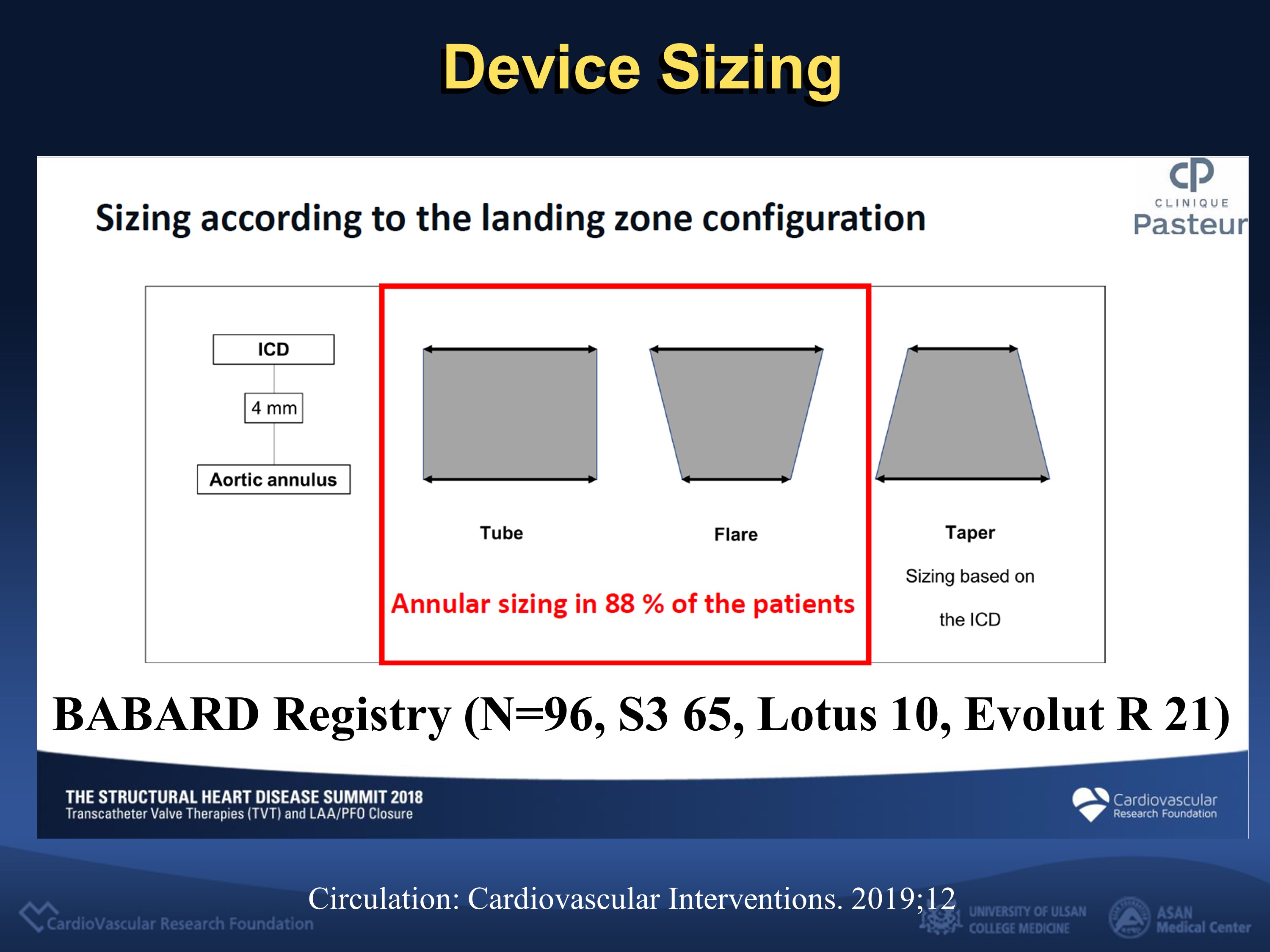 Device Sizing

Sizing according to the landing zone configuration

CP CLINIQUE Pasteur

ICD

4 mm

Aortic annulus

Tube

Flare

Taper

Sizing based on the ICD

Annular sizing in 88 % of the patients

BABARD Registry (N=96, S3 65, Lotus 10, Evolut R 21)

THE STRUCTURAL HEART DISEASE SUMMIT 2018
Transcatheter Valve Therapies (TVT) and LAA/PFO Closure

Cardiovascular Research Foundation

Circulation: Cardiovascular Interventions. 2019;12

CardioVascular Research Foundation

UNIVERSITY OF ULSAN COLLEGE MEDICINE

ASAN Medical Center